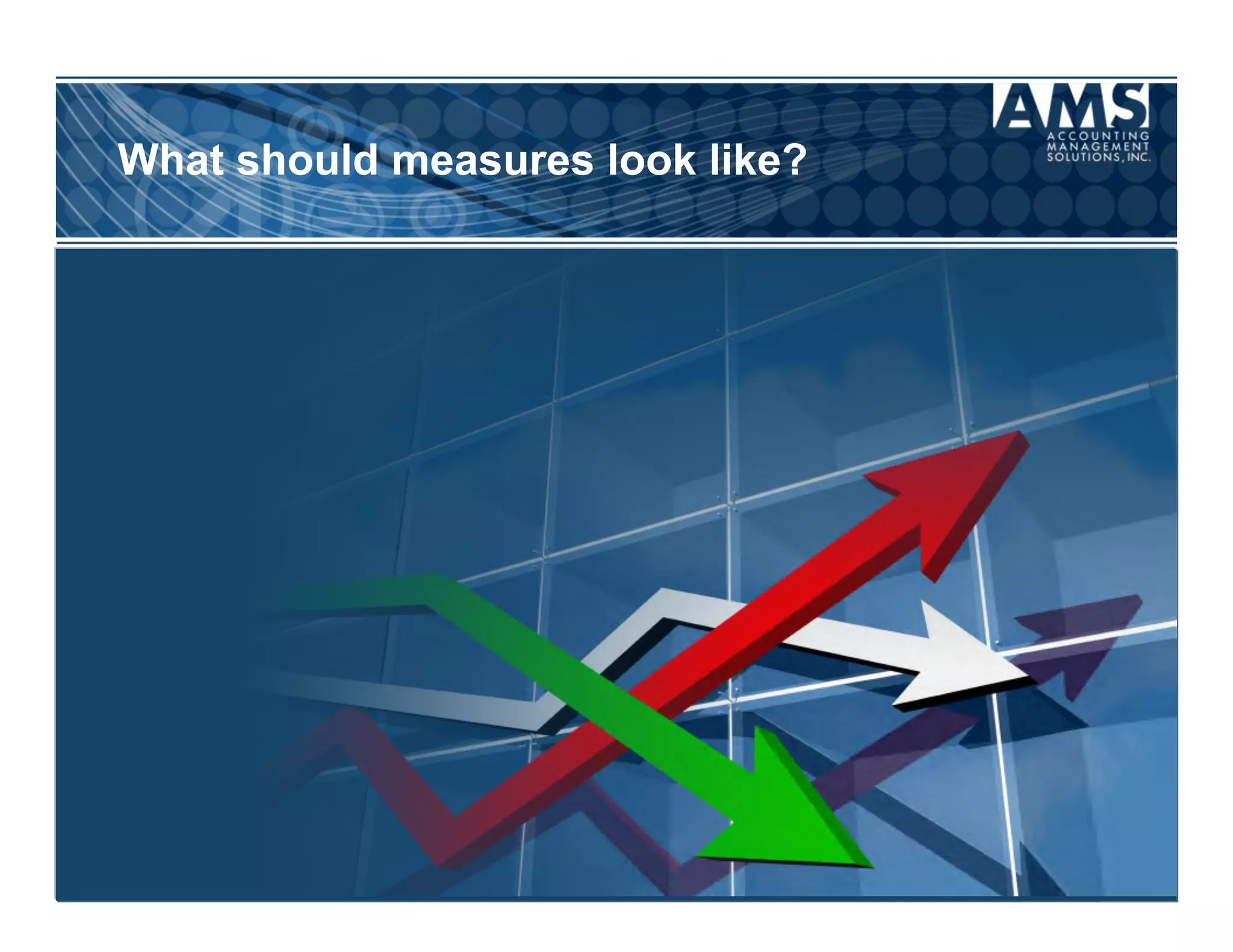 What should measures look like?

AMS
ACCOUNTING
MANAGEMENT
SOLUTIONS, INC.